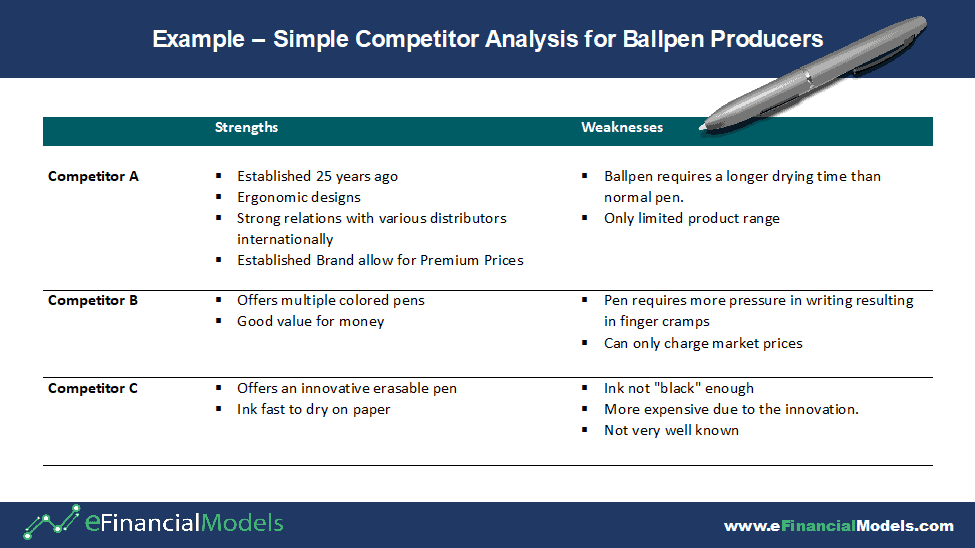 Example – Simple Competitor Analysis for Ballpen Producers

| | Strengths | Weaknesses |
|---|---|---|
| Competitor A | ▪ Established 25 years ago ▪ Ergonomic designs ▪ Strong relations with various distributors internationally ▪ Established Brand allow for Premium Prices | ▪ Ballpen requires a longer drying time than normal pen. ▪ Only limited product range |
| Competitor B | ▪ Offers multiple colored pens ▪ Good value for money | ▪ Pen requires more pressure in writing resulting in finger cramps ▪ Can only charge market prices |
| Competitor C | ▪ Offers an innovative erasable pen ▪ Ink fast to dry on paper | ▪ Ink not "black" enough ▪ More expensive due to the innovation. ▪ Not very well known |

eFinancialModels

www.eFinancialModels.com